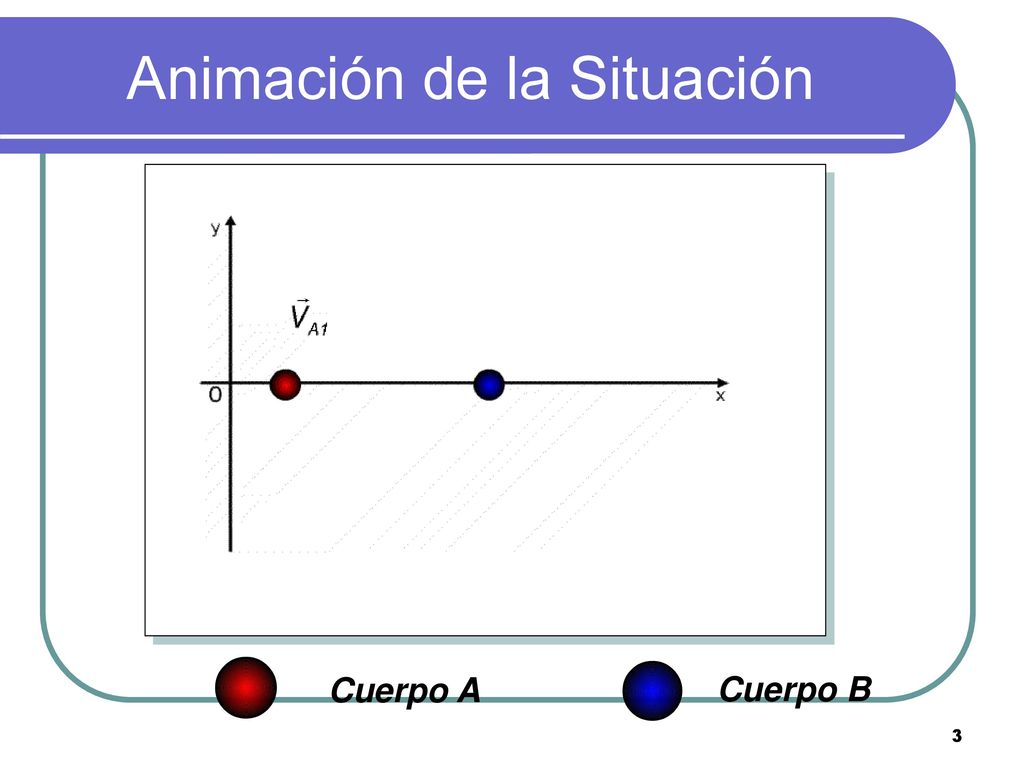 Animación de la Situación

y

$\vec{V}_{A1}$

0

x

Cuerpo A

Cuerpo B

3